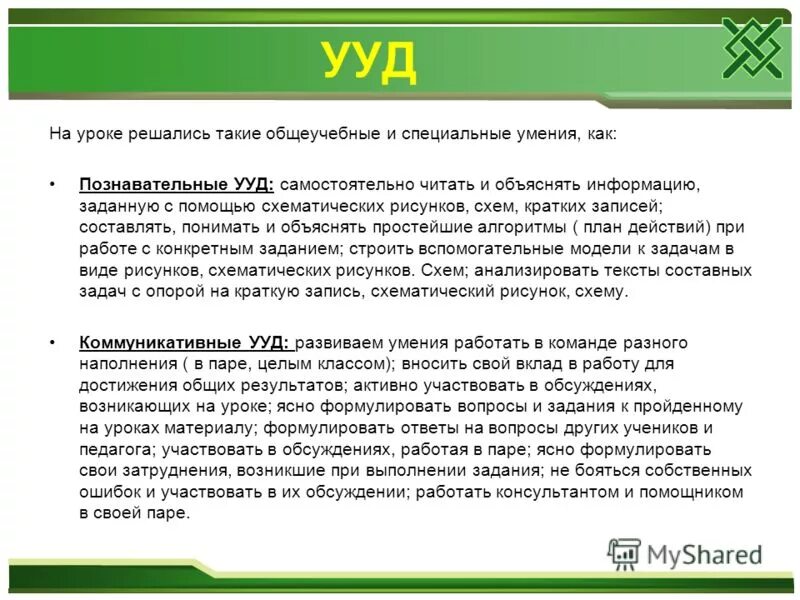 УУД

На уроке решались такие общеучебные и специальные умения, как:

• Познавательные УУД: самостоятельно читать и объяснять информацию, заданную с помощью схематических рисунков, схем, кратких записей; составлять, понимать и объяснять простейшие алгоритмы ( план действий) при работе с конкретным заданием; строить вспомогательные модели к задачам в виде рисунков, схематических рисунков. Схем; анализировать тексты составных задач с опорой на краткую запись, схематический рисунок, схему.

• Коммуникативные УУД: развиваем умения работать в команде разного наполнения ( в паре, целым классом); вносить свой вклад в работу для достижения общих результатов; активно участвовать в обсуждениях, возникающих на уроке; ясно формулировать вопросы и задания к пройденному на уроках материалу; формулировать ответы на вопросы других учеников и педагога; участвовать в обсуждениях, работая в паре; ясно формулировать свои затруднения, возникшие при выполнении задания; не бояться собственных ошибок и участвовать в их обсуждении; работать консультантом и помощником в своей паре.

MyShared